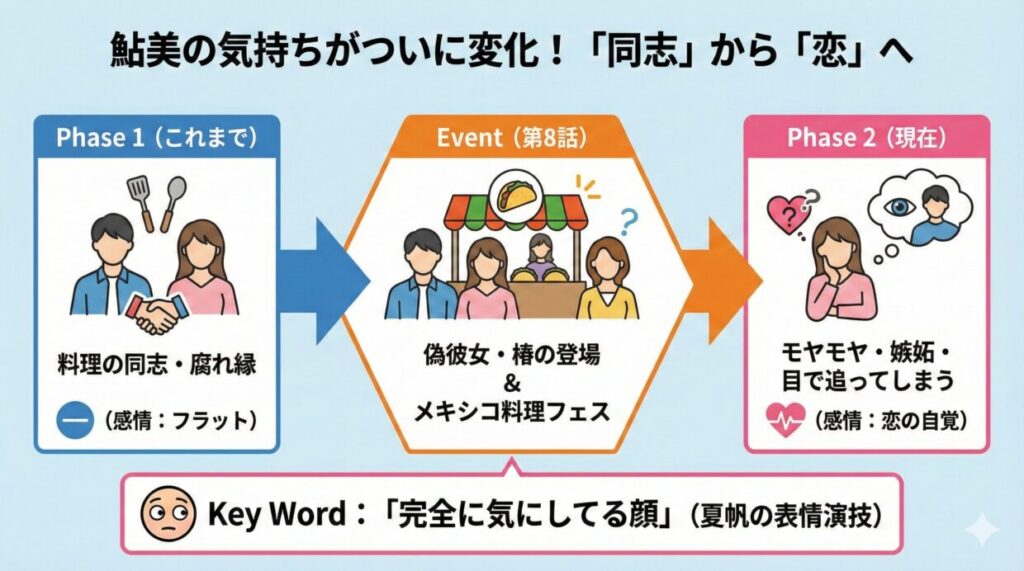 鮎美の気持ちがついに変化！「同志」から「恋」へ

Phase 1（これまで）

料理の同志・腐れ縁

（感情：フラット）

Event（第8話）

偽彼女・椿の登場
&
メキシコ料理フェス

Phase 2（現在）

モヤモヤ・嫉妬・
目で追ってしまう

（感情：恋の自覚）

Key Word：「完全に気にしてる顔」（夏帆の表情演技）